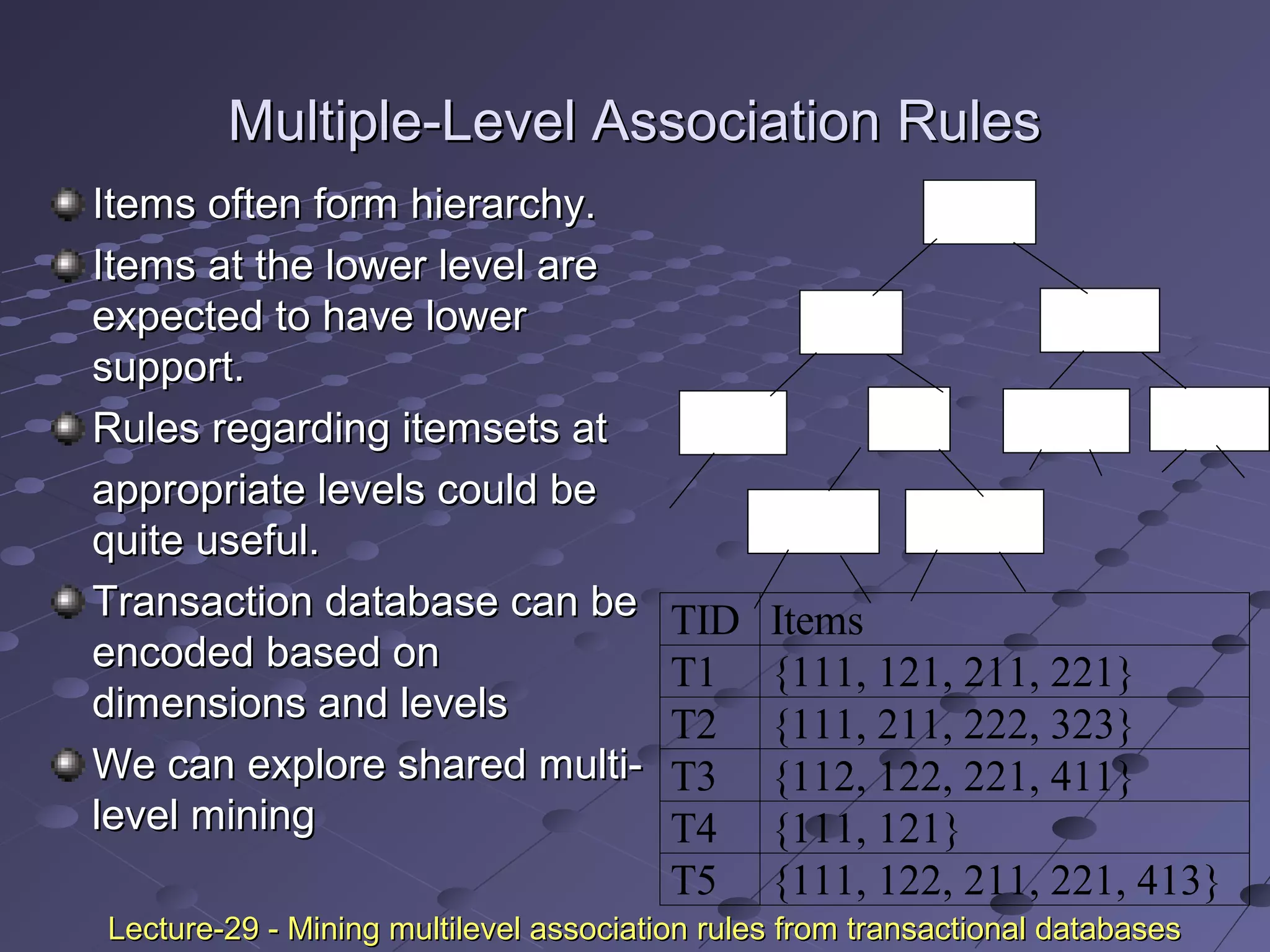 Multiple-Level Association Rules

Items often form hierarchy.

Items at the lower level are expected to have lower support.

Rules regarding itemsets at appropriate levels could be quite useful.

Transaction database can be encoded based on dimensions and levels

We can explore shared multi-level mining

| TID | Items |
|---|---|
| T1 | {111, 121, 211, 221} |
| T2 | {111, 211, 222, 323} |
| T3 | {112, 122, 221, 411} |
| T4 | {111, 121} |
| T5 | {111, 122, 211, 221, 413} |

Lecture-29 - Mining multilevel association rules from transactional databases